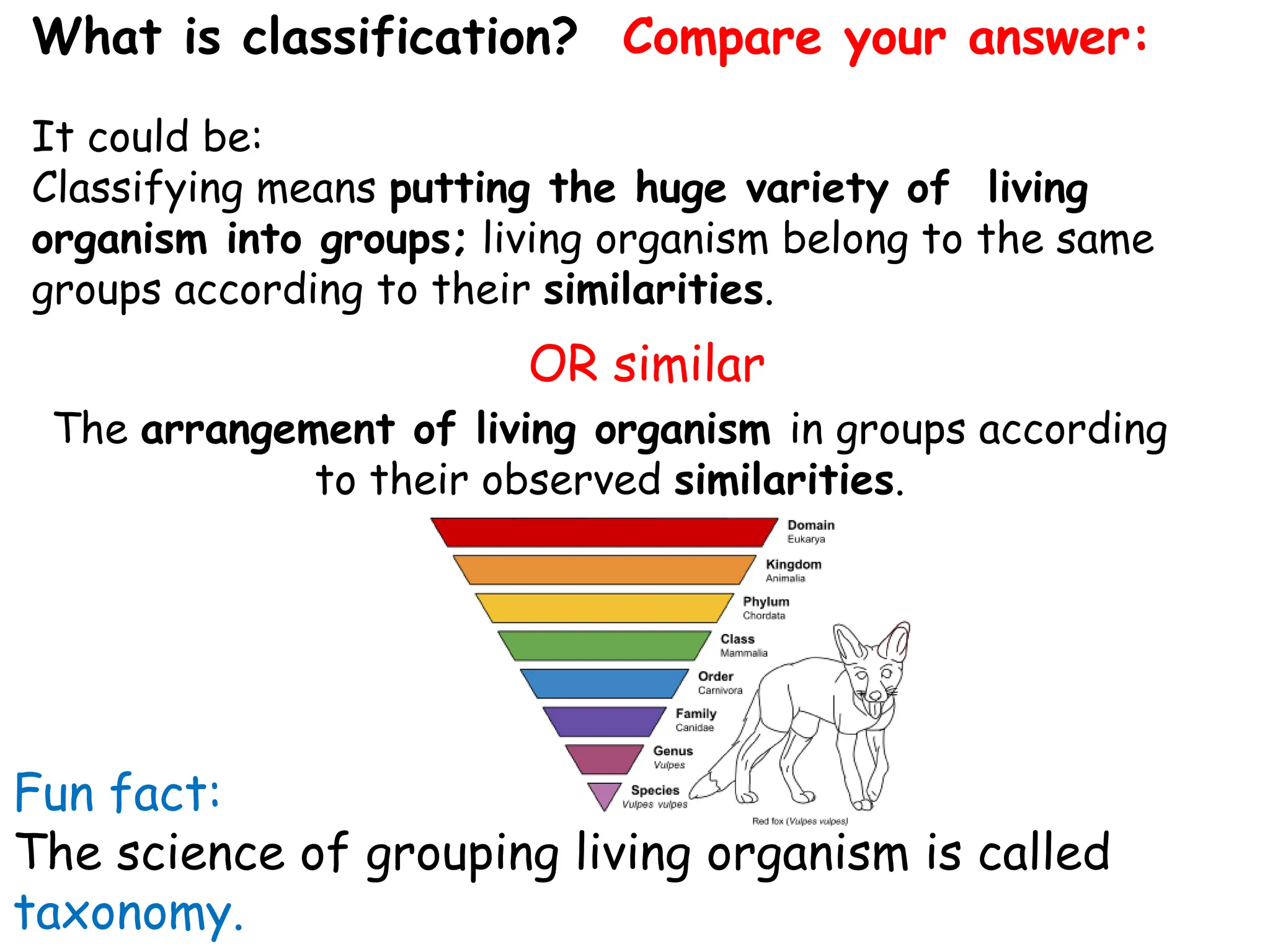 What is classification? Compare your answer:

It could be:
Classifying means putting the huge variety of living organism into groups; living organism belong to the same groups according to their similarities.

OR similar

The arrangement of living organism in groups according to their observed similarities.

Domain
Eukarya
Kingdom
Animalia
Phylum
Chordata
Class
Mammalia
Order
Carnivora
Family
Canidae
Genus
Vulpes
Species
Vulpes vulpes

Red fox (Vulpes vulpes)

Fun fact:
The science of grouping living organism is called taxonomy.